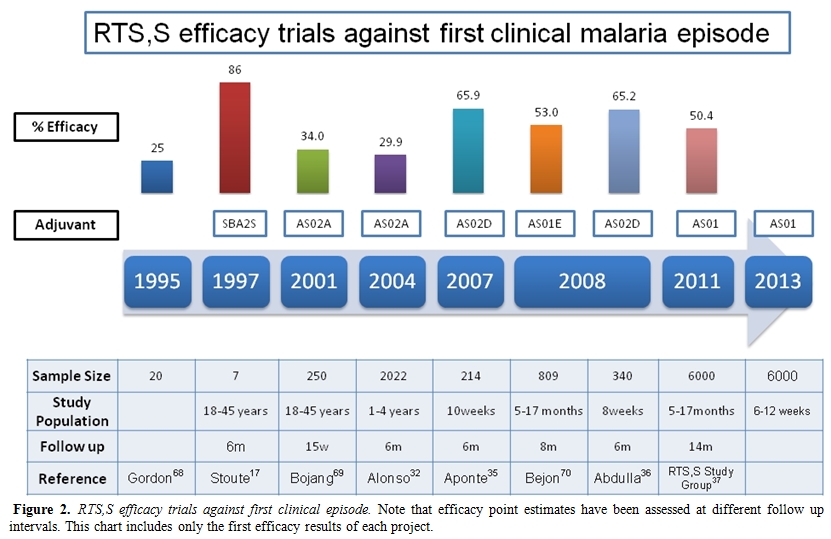 RTS,S efficacy trials against first clinical malaria episode

% Efficacy

25

86

34.0

29.9

65.9

53.0

65.2

50.4

Adjuvant

SBA2S

AS02A

AS02A

AS02D

AS01E

AS02D

AS01

AS01

1995

1997

2001

2004

2007

2008

2011

2013

| Sample Size | 20 | 7 | 250 | 2022 | 214 | 809 | 340 | 6000 | 6000 |
|---|---|---|---|---|---|---|---|---|---|
| Study Population | | 18-45 years | 18-45 years | 1-4 years | 10weeks | 5-17 months | 8weeks | 5-17months | 6-12 weeks |
| Follow up | | 6m | 15w | 6m | 6m | 8m | 6m | 14m | |
| Reference | Gordon$^{68}$ | Stoute$^{17}$ | Bojang$^{69}$ | Alonso$^{32}$ | Aponte$^{35}$ | Bejon$^{70}$ | Abdulla$^{36}$ | RTS,S Study Group$^{37}$ | |

Figure 2. RTS,S efficacy trials against first clinical episode. Note that efficacy point estimates have been assessed at different follow up intervals. This chart includes only the first efficacy results of each project.